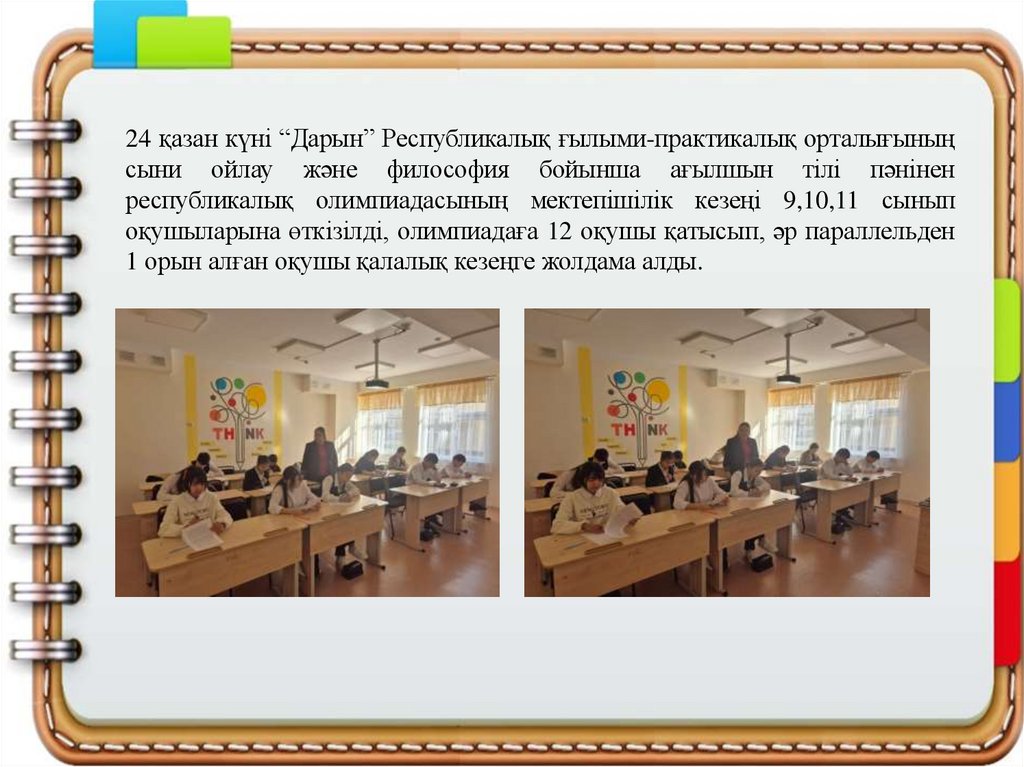 24 қазан күні “Дарын” Республикалық ғылыми-практикалық орталығының сыни ойлау және философия бойынша ағылшын тілі пәнінен республикалық олимпиадасының мектепішілік кезеңі 9,10,11 сынып оқушыларына өткізілді, олимпиадаға 12 оқушы қатысып, әр параллельден 1 орын алған оқушы қалалық кезеңге жолдама алды.

THINK

THINK